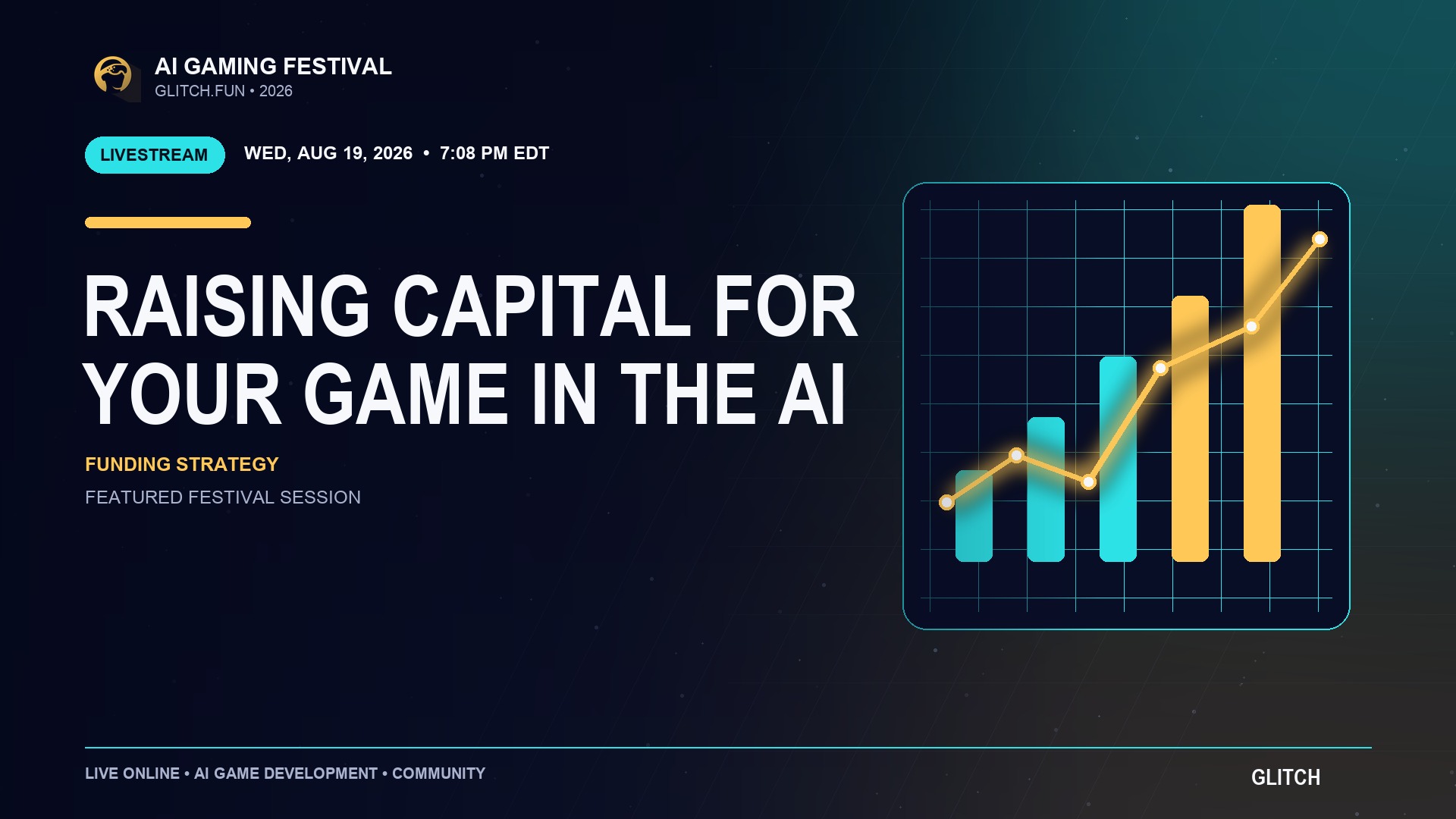 AI GAMING FESTIVAL
GLITCH.FUN • 2026

LIVESTREAM WED, AUG 19, 2026 • 7:08 PM EDT

RAISING CAPITAL FOR YOUR GAME IN THE AI

FUNDING STRATEGY

FEATURED FESTIVAL SESSION

LIVE ONLINE • AI GAME DEVELOPMENT • COMMUNITY

GLITCH